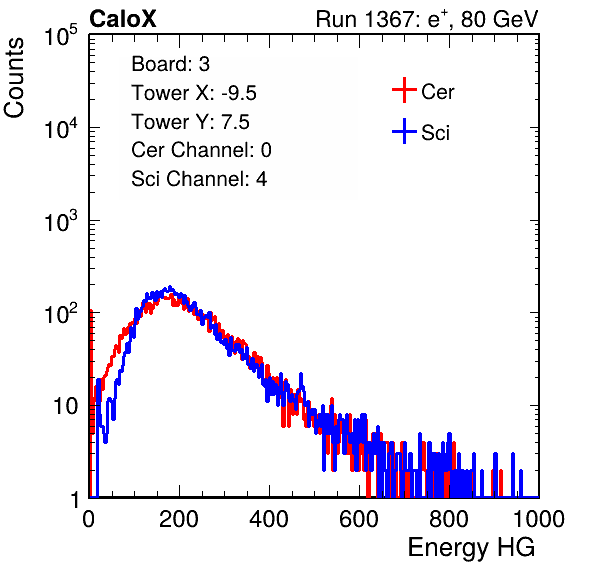 CaloX

Run 1367: $e^{+}$, 80 GeV

Counts

$10^5$

$10^4$

$10^3$

$10^2$

10

1

Board: 3

Tower X: -9.5

Tower Y: 7.5

Cer Channel: 0

Sci Channel: 4

Cer

Sci

0

200

400

600

800

1000

Energy HG